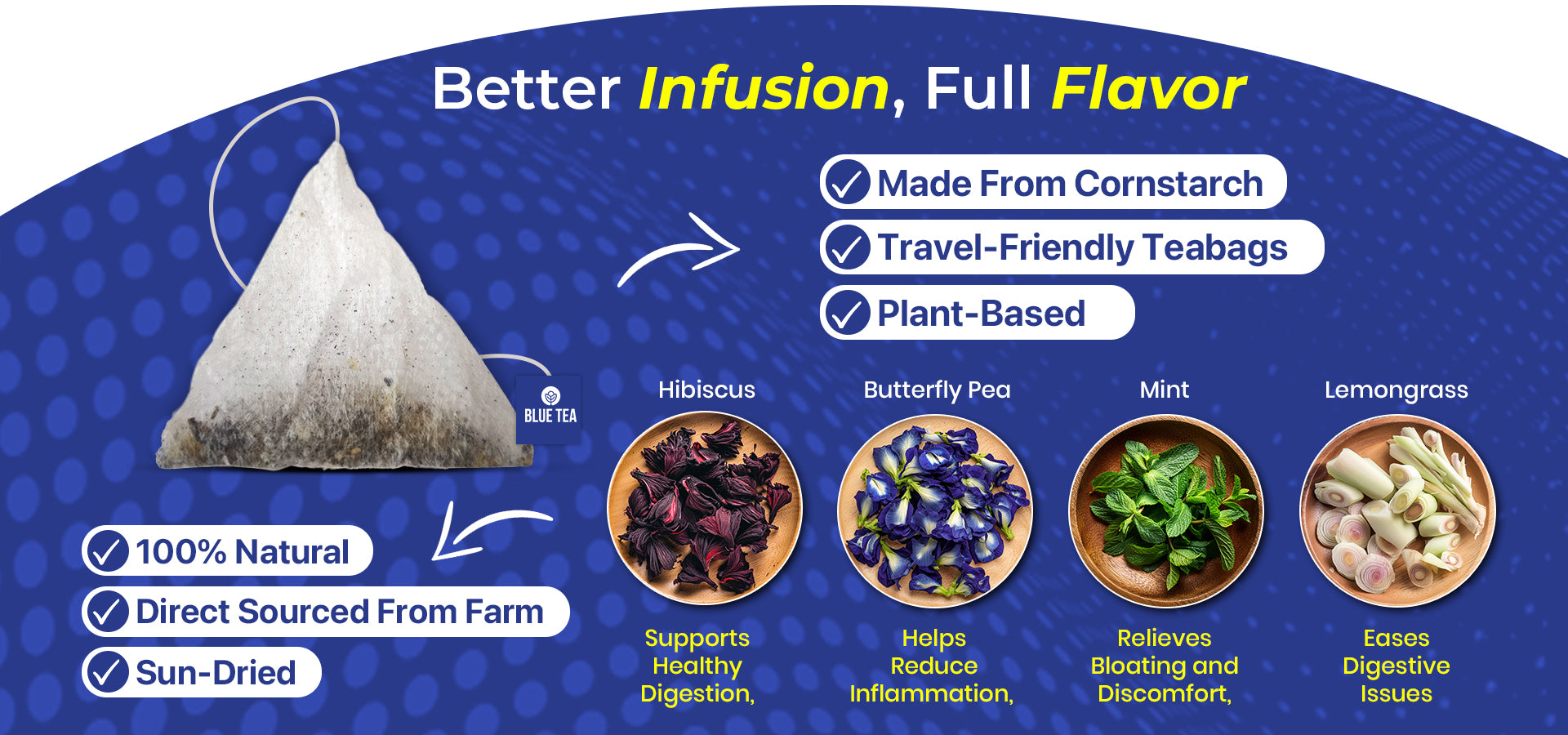 Better Infusion, Full Flavor

Made From Cornstarch
Travel-Friendly Teabags
Plant-Based

BLUE TEA

100% Natural
Direct Sourced From Farm
Sun-Dried

Hibiscus
Supports Healthy Digestion,

Butterfly Pea
Helps Reduce Inflammation,

Mint
Relieves Bloating and Discomfort,

Lemongrass
Eases Digestive Issues